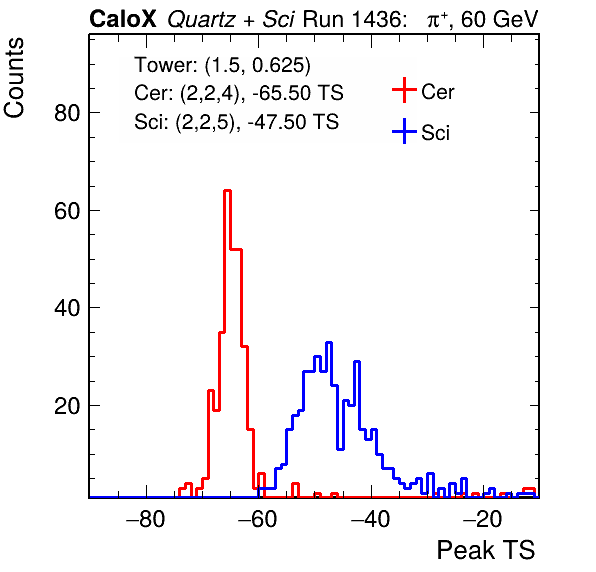 CaloX Quartz + Sci Run 1436: $\pi^+$, 60 GeV

Counts

Tower: (1.5, 0.625)
Cer: (2,2,4), -65.50 TS
Sci: (2,2,5), -47.50 TS

Cer
Sci

80
60
40
20

−80
−60
−40
−20

Peak TS